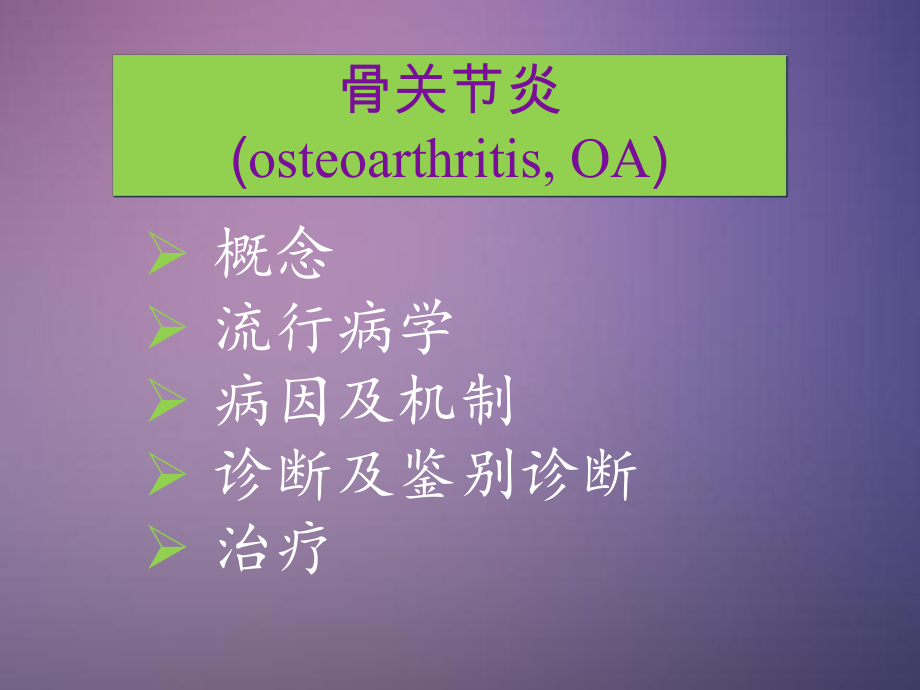 骨关节炎
(osteoarthritis, OA)

➢ 概念
➢ 流行病学
➢ 病因及机制
➢ 诊断及鉴别诊断
➢ 治疗